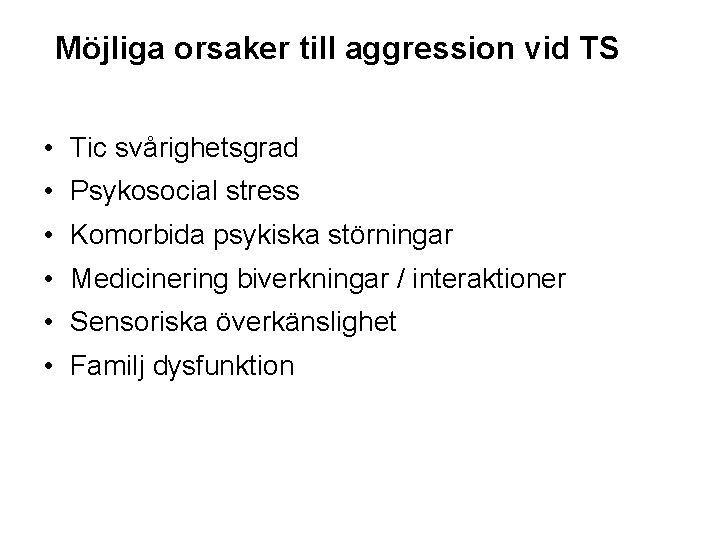 Möjliga orsaker till aggression vid TS

• Tic svårighetsgrad
• Psykosocial stress
• Komorbida psykiska störningar
• Medicinering biverkningar / interaktioner
• Sensoriska överkänslighet
• Familj dysfunktion